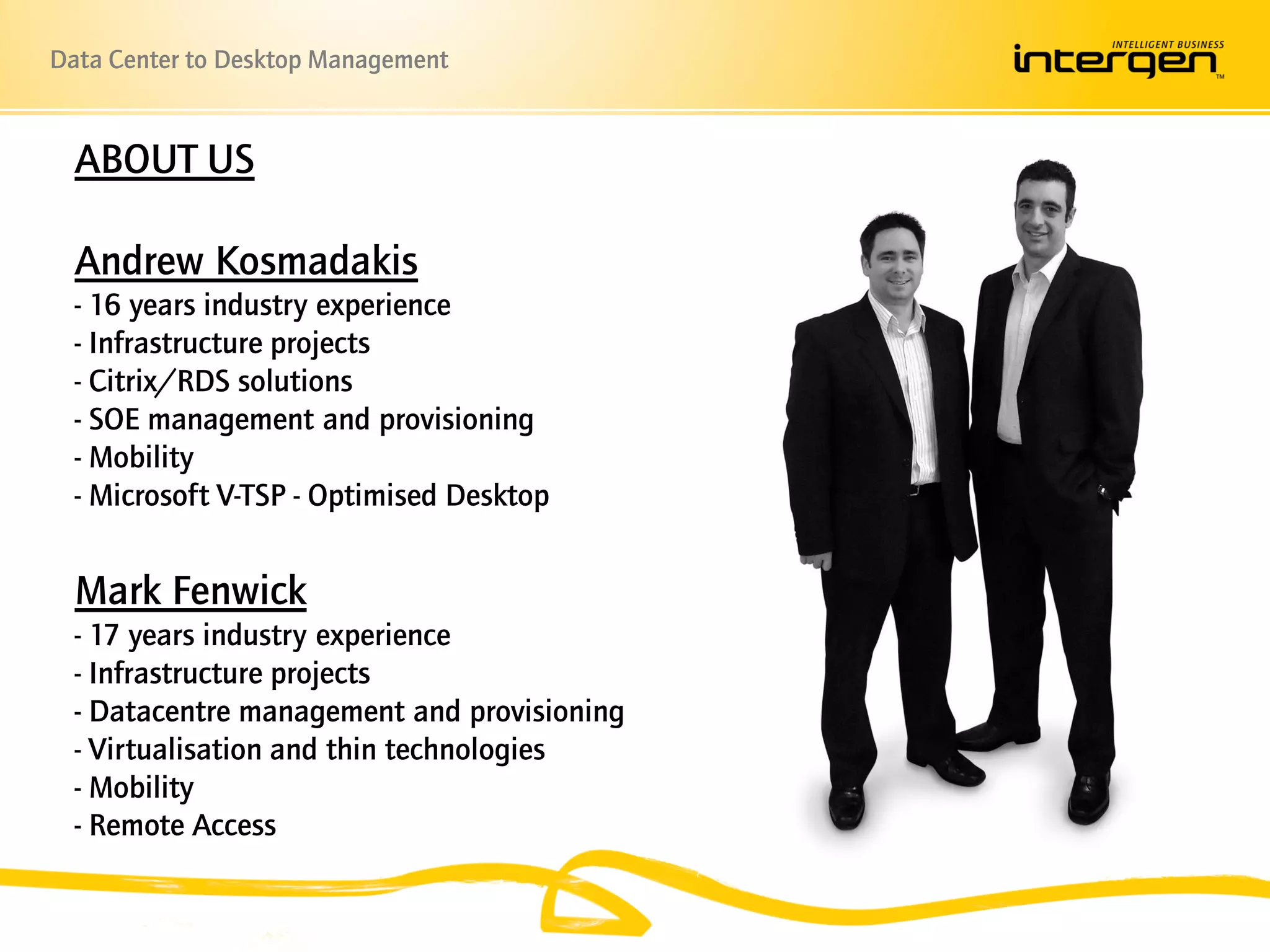 Data Center to Desktop Management

INTELLIGENT BUSINESS
intergen™

ABOUT US

Andrew Kosmadakis
- 16 years industry experience
- Infrastructure projects
- Citrix/RDS solutions
- SOE management and provisioning
- Mobility
- Microsoft V-TSP - Optimised Desktop

Mark Fenwick
- 17 years industry experience
- Infrastructure projects
- Datacentre management and provisioning
- Virtualisation and thin technologies
- Mobility
- Remote Access